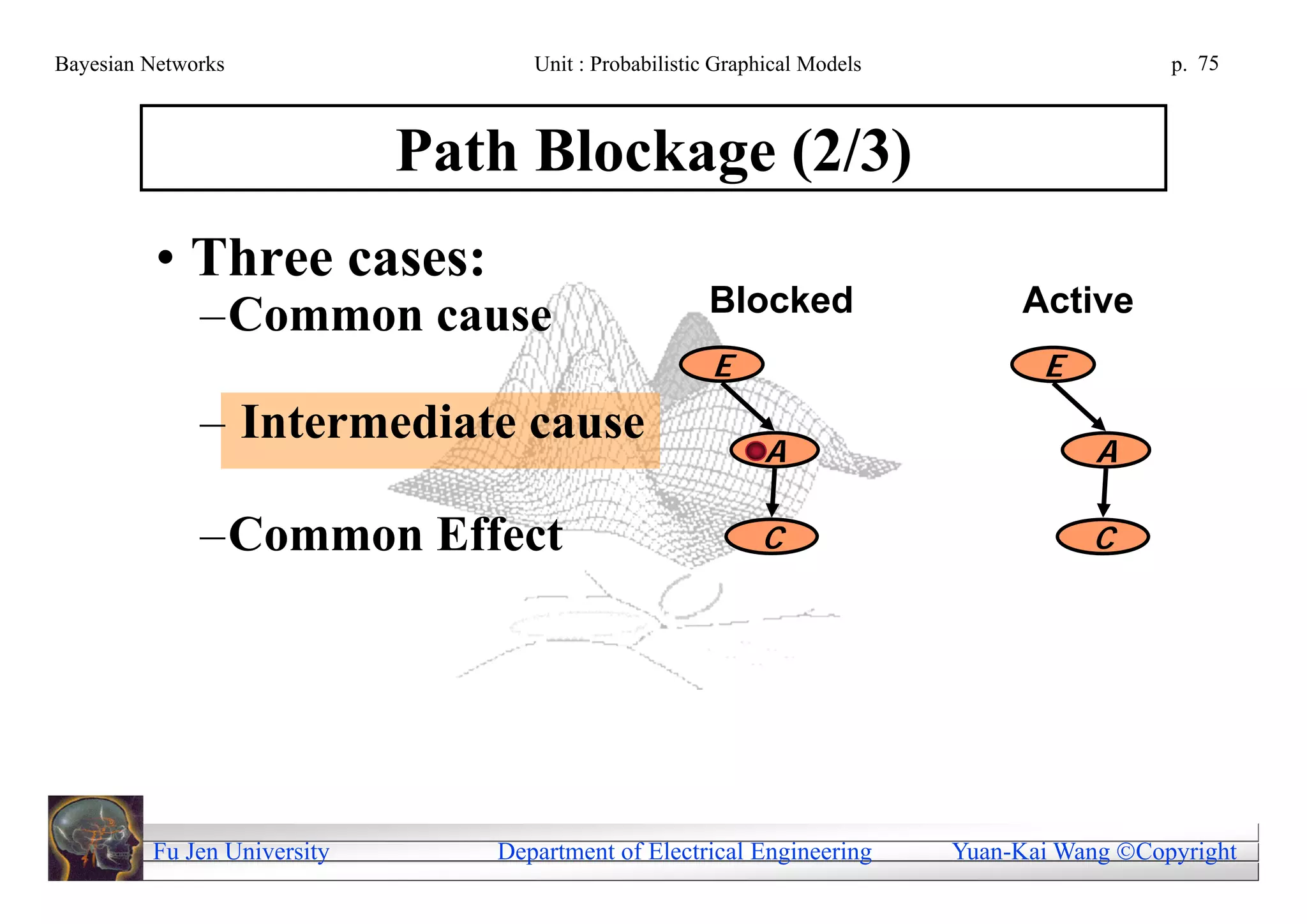 Bayesian Networks Unit : Probabilistic Graphical Models p. 75

Path Blockage (2/3)

• Three cases:
–Common cause
– Intermediate cause
–Common Effect

Blocked

E
A
C

Active

E
A
C

Fu Jen University Department of Electrical Engineering Yuan-Kai Wang ©Copyright